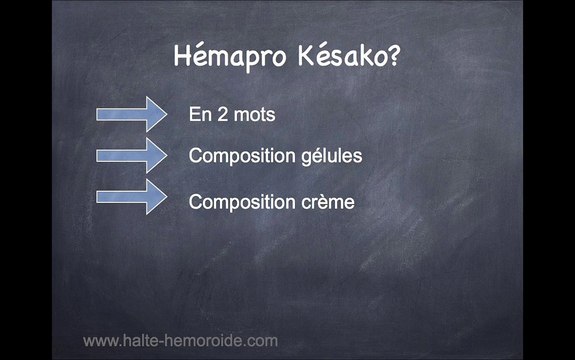 Hémapro Késako?

En 2 mots

Composition gélules

Composition crème

www.halte-hemoroide.com